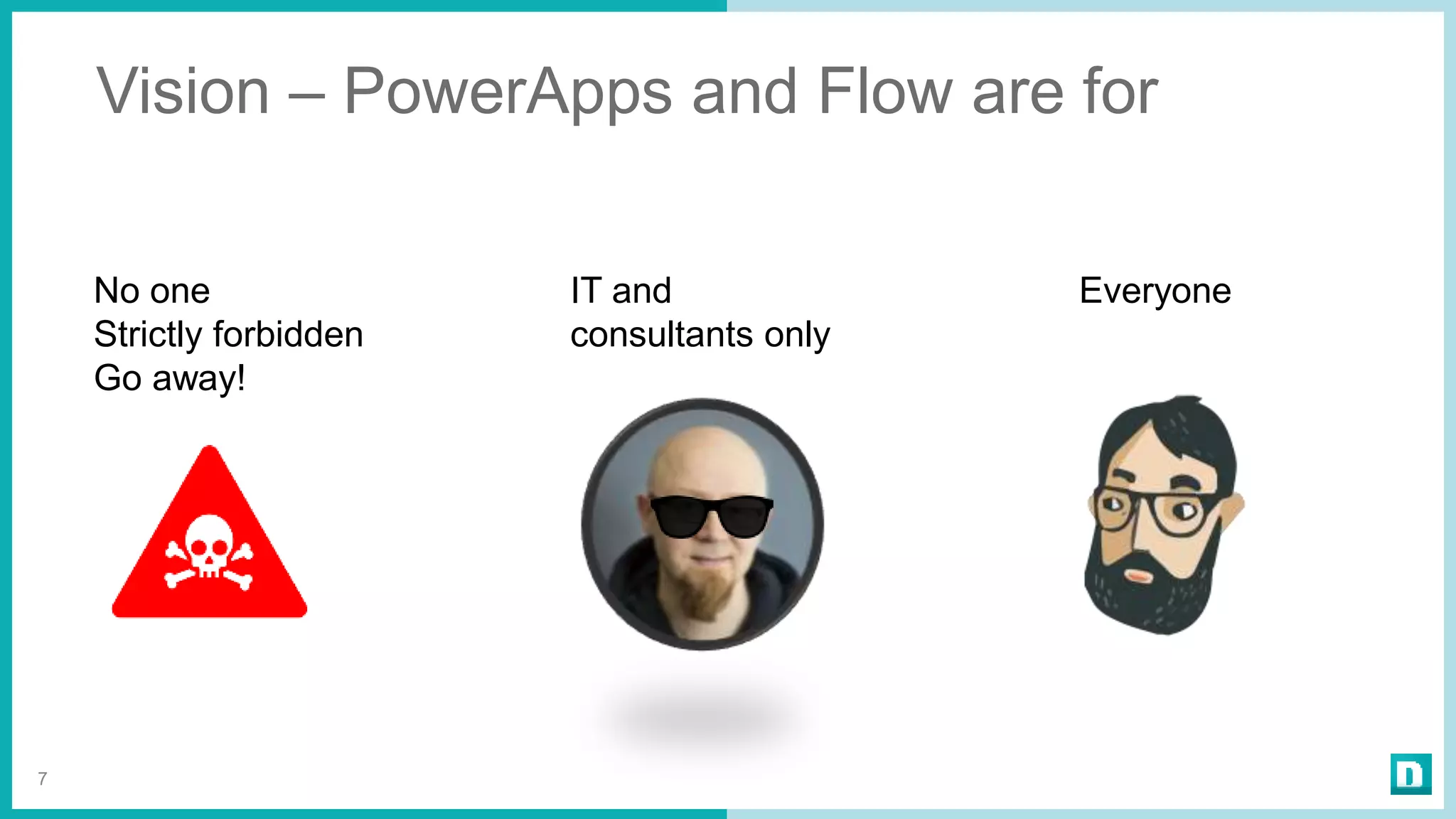 Vision – PowerApps and Flow are for

No one
Strictly forbidden
Go away!

IT and
consultants only

Everyone

7

D